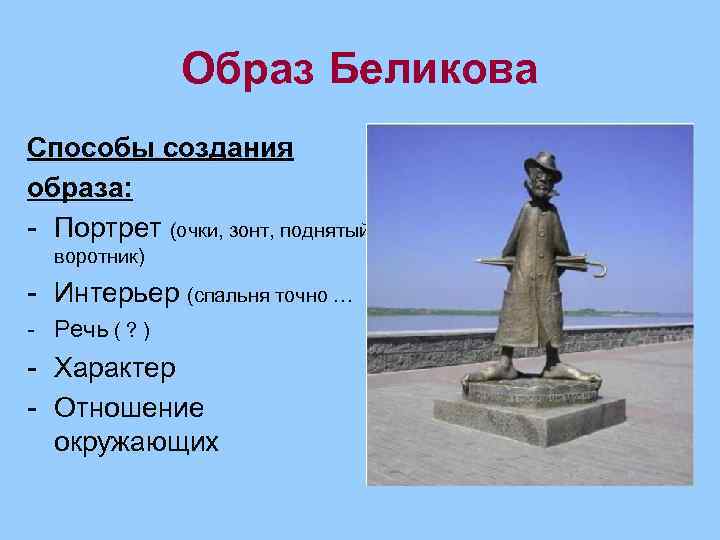 Образ Беликова

Способы создания образа:

- Портрет (очки, зонт, поднятый воротник)
- Интерьер (спальня точно …
- Речь ( ? )
- Характер
- Отношение окружающих